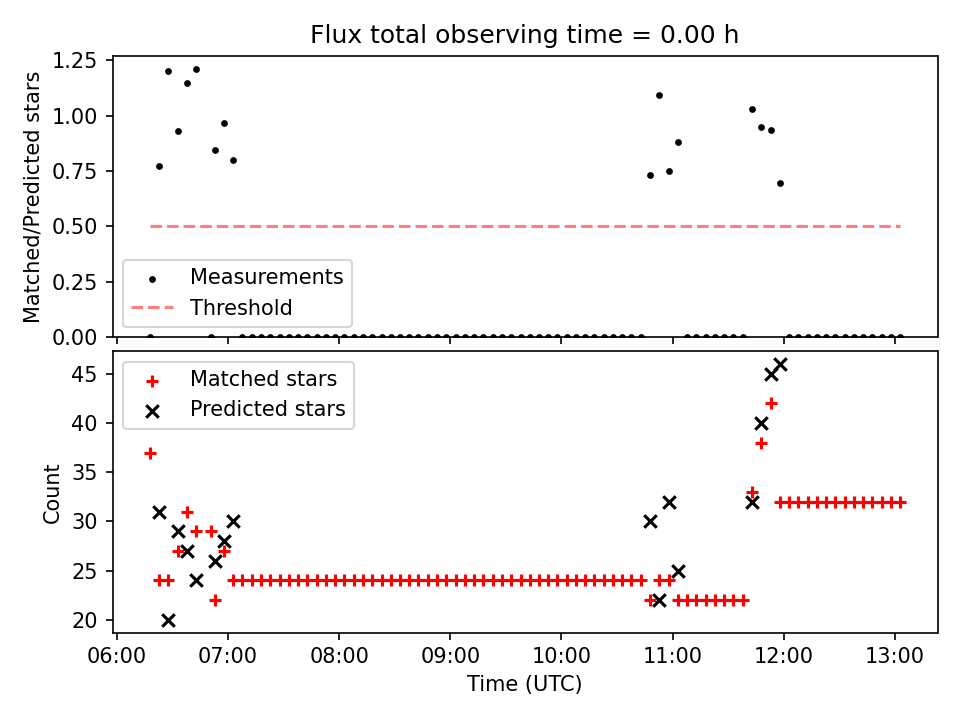 Flux total observing time = 0.00 h

Matched/Predicted stars

1.25
1.00
0.75
0.50
0.25
0.00

Measurements
Threshold

Matched stars
Predicted stars

Count

45
40
35
30
25
20

06:00 07:00 08:00 09:00 10:00 11:00 12:00 13:00

Time (UTC)